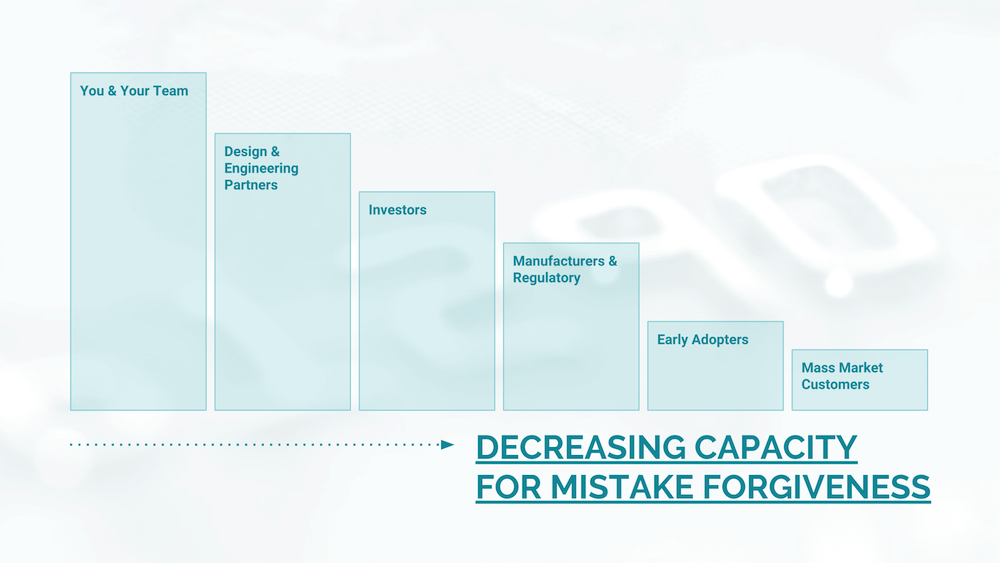 You & Your Team

Design & Engineering Partners

Investors

Manufacturers & Regulatory

Early Adopters

Mass Market Customers

DECREASING CAPACITY FOR MISTAKE FORGIVENESS